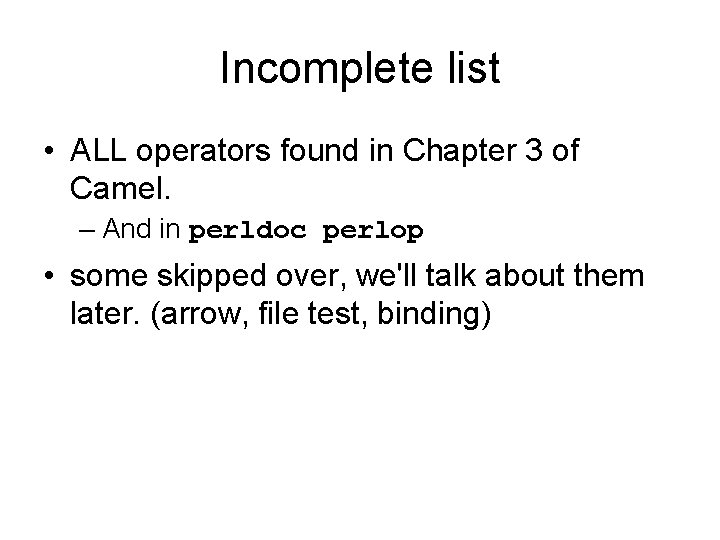 Incomplete list

• ALL operators found in Chapter 3 of Camel.
– And in perldoc perlop

• some skipped over, we'll talk about them later. (arrow, file test, binding)